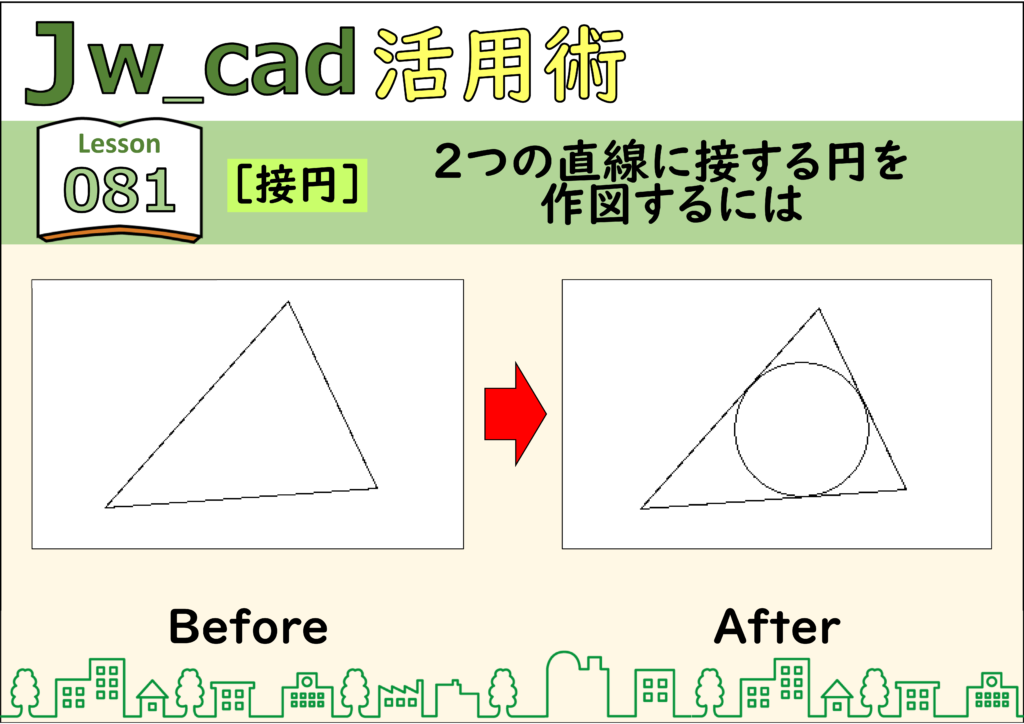 Jw_cad 活用術

Lesson 081

[接円]

2つの直線に接する円を作図するには

Before

After